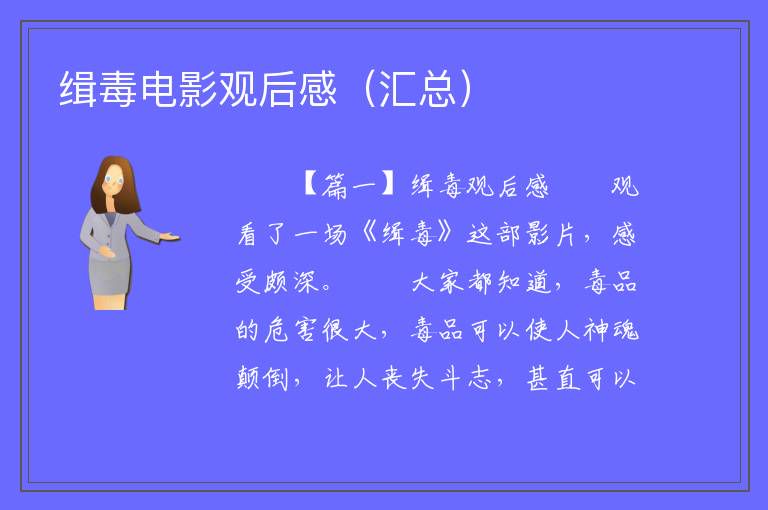 缉毒电影观后感（汇总）

【篇一】缉毒观后感　　观看了一场《缉毒》这部影片，感受颇深。　　大家都知道，毒品的危害很大，毒品可以使人神魂颠倒，让人丧失斗志，甚直可以